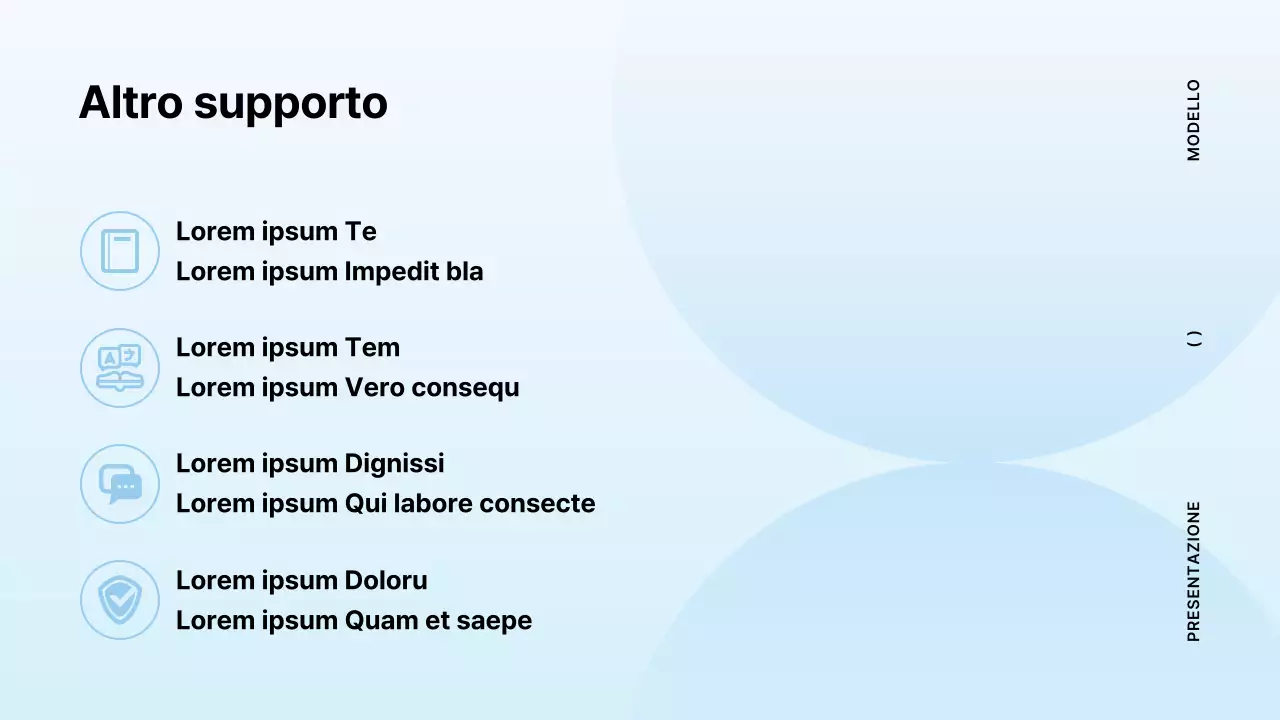 Altro supporto

Lorem ipsum Te
Lorem ipsum Impedit bla

Lorem ipsum Tem
Lorem ipsum Vero consequ

Lorem ipsum Dignissi
Lorem ipsum Qui labore consecte

Lorem ipsum Doloru
Lorem ipsum Quam et saepe

MODELLO

( )

PRESENTAZIONE